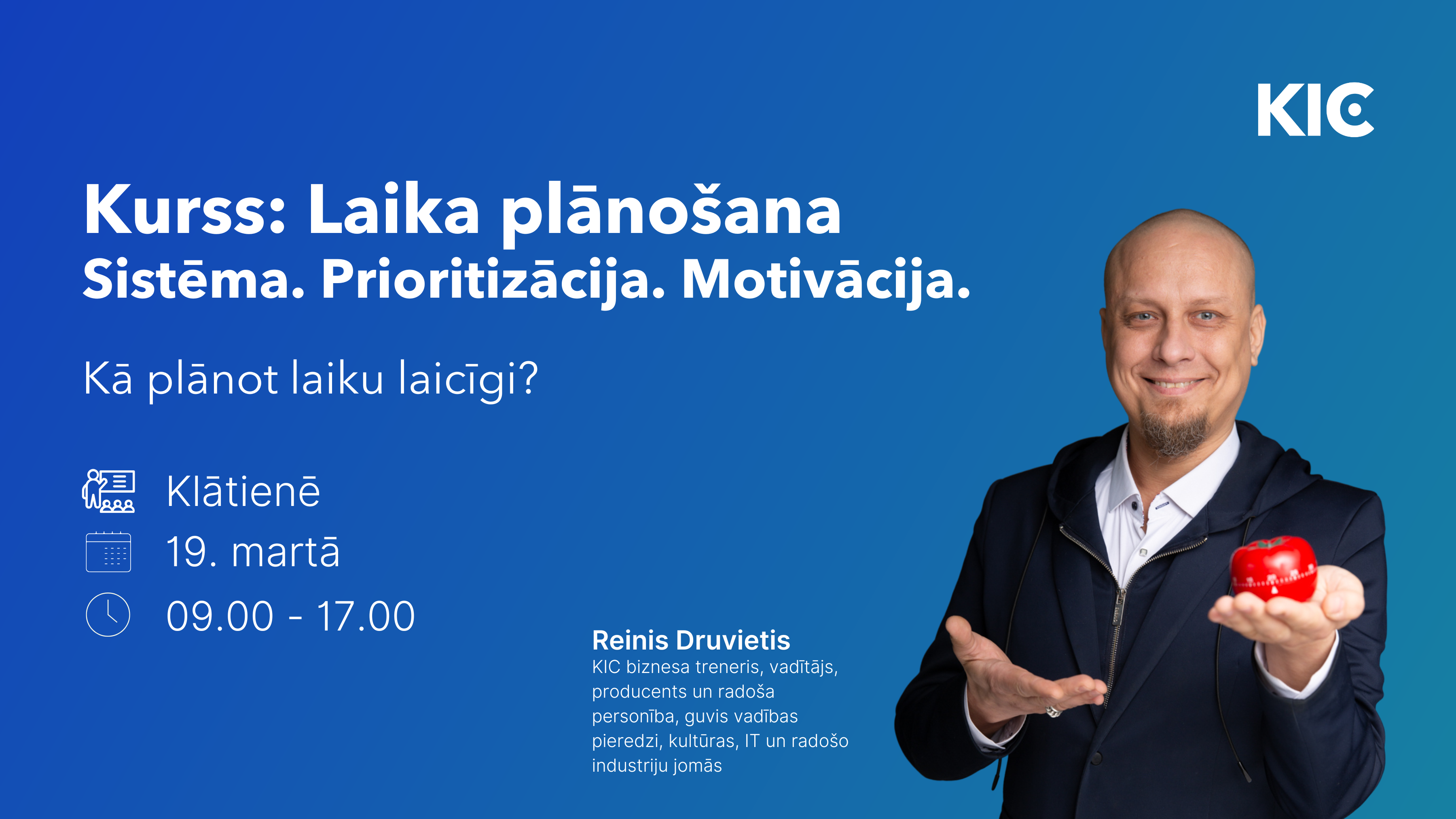 KIC

Kurss: Laika plānošana
Sistēma. Prioritizācija. Motivācija.

Kā plānot laiku laicīgi?

Klātienē
19. martā
09.00 - 17.00

Reinis Druvietis
KIC biznesa treneris, vadītājs, producents un radoša personība, guvis vadības pieredzi, kultūras, IT un radošo industriju jomās